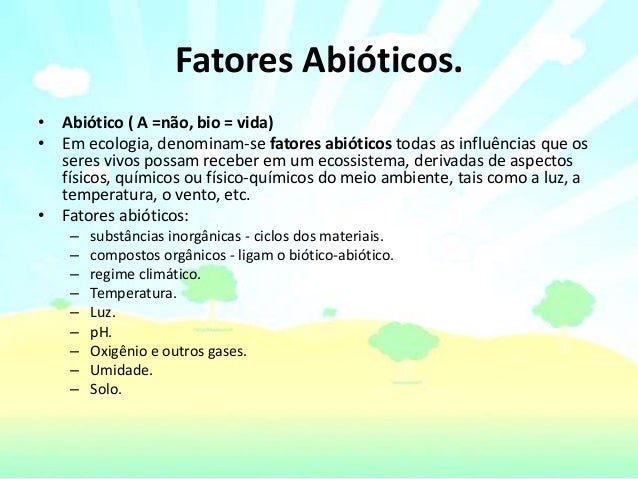 Fatores Abióticos.

• Abiótico ( A =não, bio = vida)
• Em ecologia, denominam-se fatores abióticos todas as influências que os seres vivos possam receber em um ecossistema, derivadas de aspectos físicos, químicos ou físico-químicos do meio ambiente, tais como a luz, a temperatura, o vento, etc.
• Fatores abióticos:
– substâncias inorgânicas - ciclos dos materiais.
– compostos orgânicos - ligam o biótico-abiótico.
– regime climático.
– Temperatura.
– Luz.
– pH.
– Oxigênio e outros gases.
– Umidade.
– Solo.